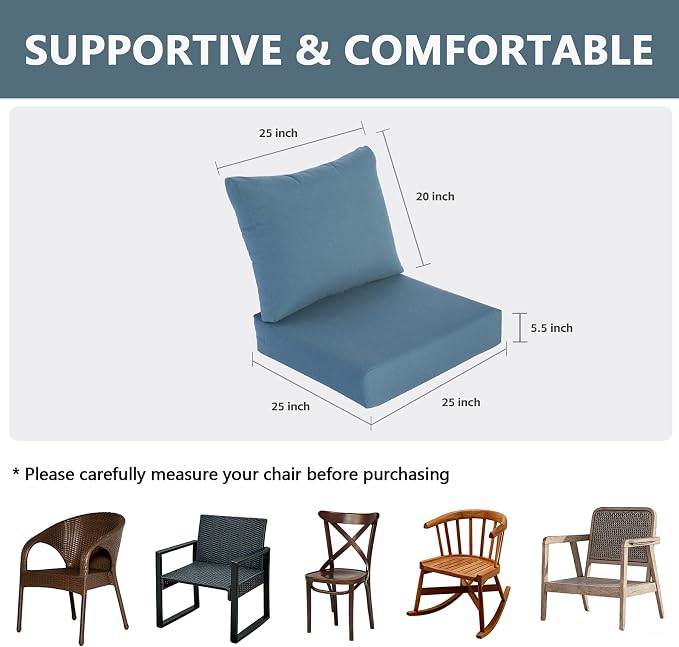 SUPPORTIVE & COMFORTABLE

25 inch

20 inch

5.5 inch

25 inch

25 inch

* Please carefully measure your chair before purchasing